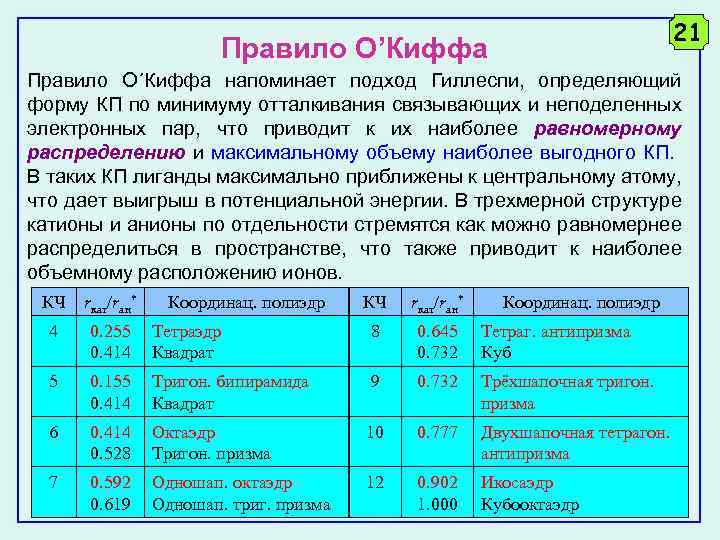 21

Правило О’Киффа

Правило О´Киффа напоминает подход Гиллеспи, определяющий форму КП по минимуму отталкивания связывающих и неподеленных электронных пар, что приводит к их наиболее равномерному распределению и максимальному объему наиболее выгодного КП. В таких КП лиганды максимально приближены к центральному атому, что дает выигрыш в потенциальной энергии. В трехмерной структуре катионы и анионы по отдельности стремятся как можно равномернее распределиться в пространстве, что также приводит к наиболее объемному расположению ионов.

| КЧ | $r_{кат}/r_{ан}$* | Координац. полиэдр | КЧ | $r_{кат}/r_{ан}$* | Координац. полиэдр |
|---|---|---|---|---|---|
| 4 | 0.255 0.414 | Тетраэдр Квадрат | 8 | 0.645 0.732 | Тетраг. антипризма Куб |
| 5 | 0.155 0.414 | Тригон. бипирамида Квадрат | 9 | 0.732 | Трёхшапочная тригон. призма |
| 6 | 0.414 0.528 | Октаэдр Тригон. призма | 10 | 0.777 | Двухшапочная тетрагон. антипризма |
| 7 | 0.592 0.619 | Одношап. октаэдр Одношап. триг. призма | 12 | 0.902 1.000 | Икосаэдр Кубооктаэдр |